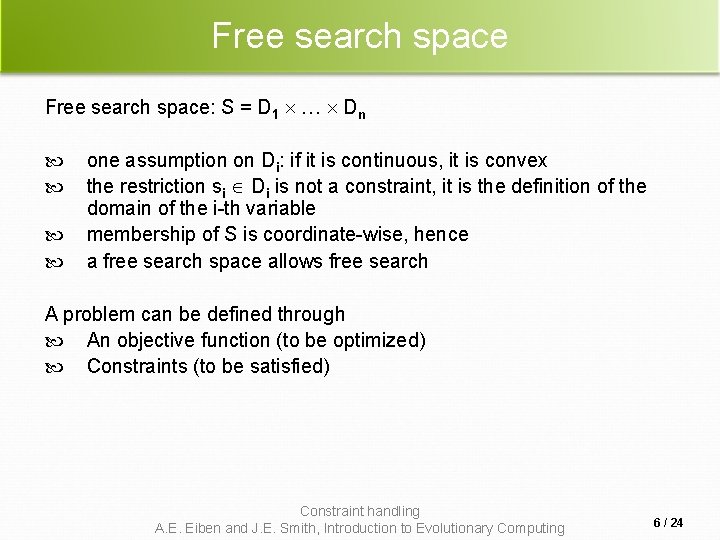 Free search space

Free search space: $S = D_1 \times \ldots \times D_n$

- one assumption on $D_i$: if it is continuous, it is convex
- the restriction $s_i \in D_i$ is not a constraint, it is the definition of the domain of the i-th variable
- membership of S is coordinate-wise, hence
- a free search space allows free search

A problem can be defined through
- An objective function (to be optimized)
- Constraints (to be satisfied)

Constraint handling
A.E. Eiben and J.E. Smith, Introduction to Evolutionary Computing

6 / 24